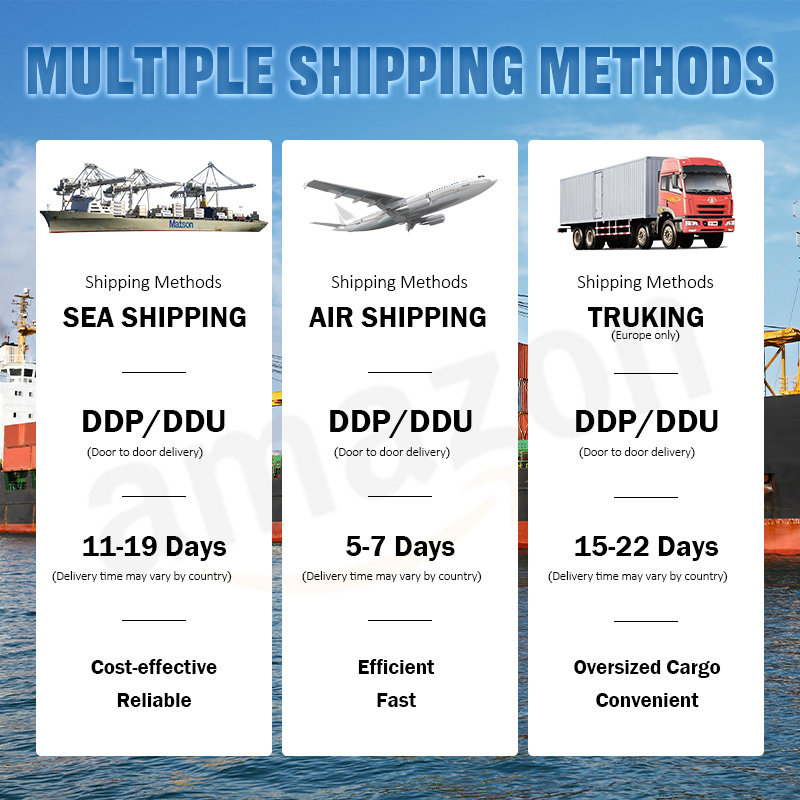 MULTIPLE SHIPPING METHODS

Matson

Shipping Methods
SEA SHIPPING

DDP/DDU
(Door to door delivery)

11-19 Days
(Delivery time may vary by country)

Cost-effective
Reliable

Shipping Methods
AIR SHIPPING

DDP/DDU
(Door to door delivery)

5-7 Days
(Delivery time may vary by country)

Efficient
Fast

Shipping Methods
TRUKING
(Europe only)

DDP/DDU
(Door to door delivery)

15-22 Days
(Delivery time may vary by country)

Oversized Cargo
Convenient

amazon